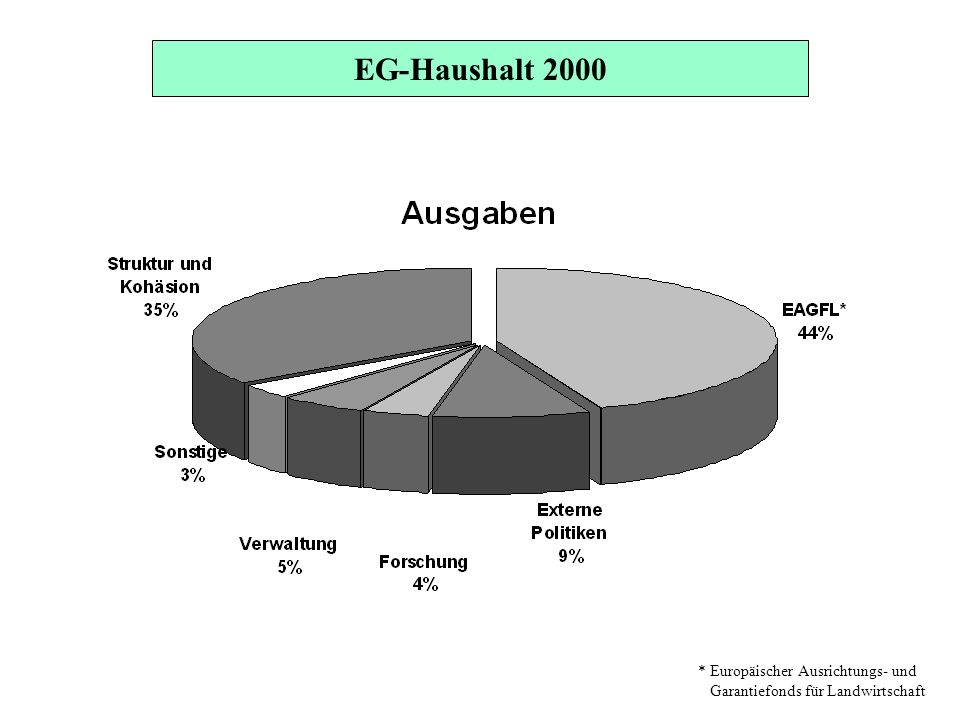 EG-Haushalt 2000

Ausgaben

Struktur und Kohäsion 35%

EAGFL* 44%

Sonstige 3%

Verwaltung 5%

Forschung 4%

Externe Politiken 9%

* Europäischer Ausrichtungs- und Garantiefonds für Landwirtschaft